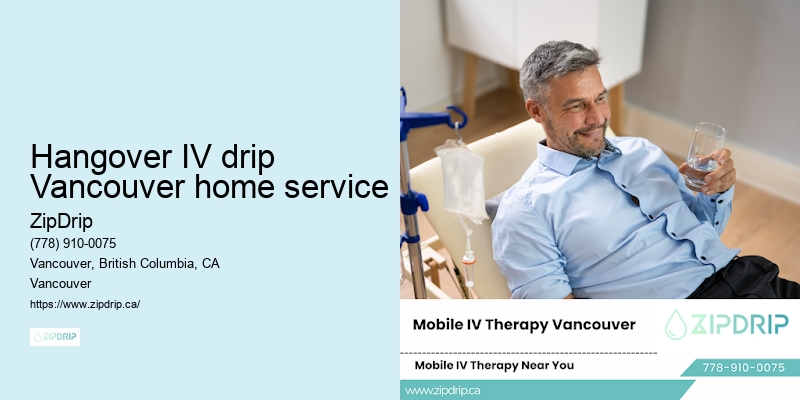 Hangover IV drip Vancouver home service

ZipDrip

(778) 910-0075

Vancouver, British Columbia, CA

Vancouver

https://www.zipdrip.ca/

ZIPDRIP

Mobile IV Therapy Vancouver

ZIPDRIP

Mobile IV Therapy Near You

778-910-0075

www.zipdrip.ca